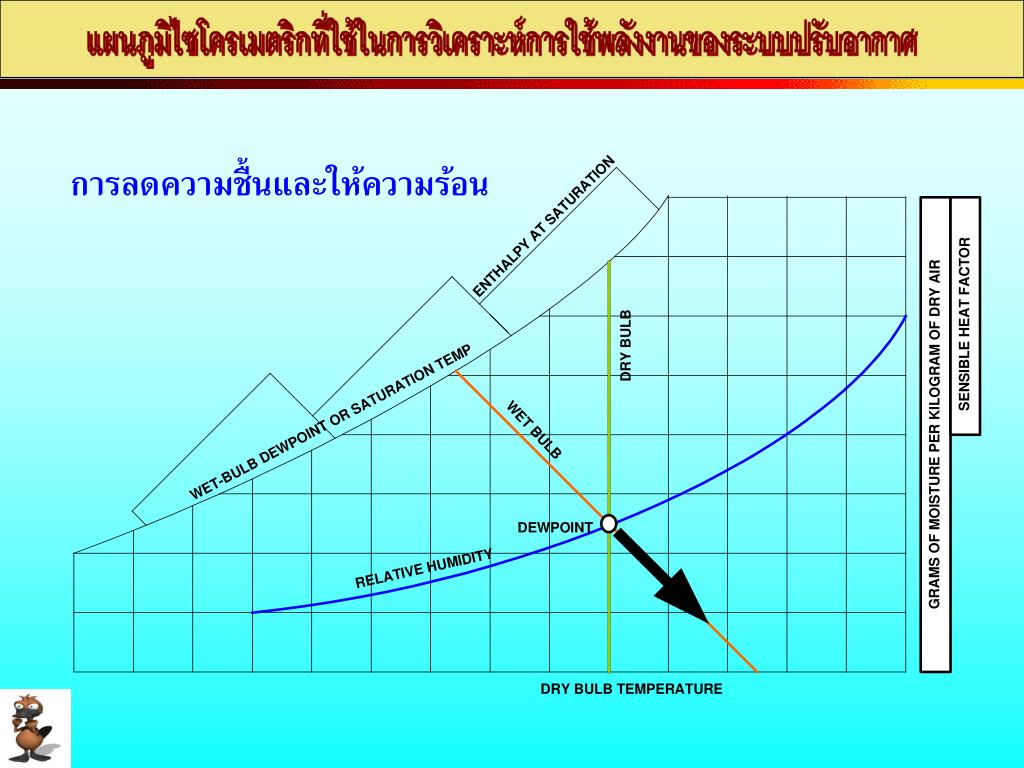 แผนภูมิไซโครเมตริกที่ใช้ในการวิเคราะห์การใช้พลังงานของระบบปรับอากาศ

การลดความชื้นและให้ความร้อน

ENTHALPY AT SATURATION

WET-BULB DEWPOINT OR SATURATION TEMP

DRY BULB

WET BULB

DEWPOINT

RELATIVE HUMIDITY

DRY BULB TEMPERATURE

GRAMS OF MOISTURE PER KILOGRAM OF DRY AIR

SENSIBLE HEAT FACTOR